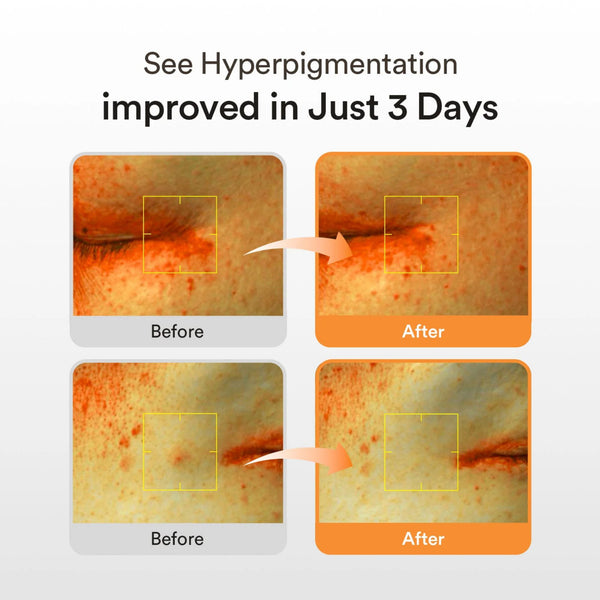 See Hyperpigmentation
improved in Just 3 Days

Before

After

Before

After